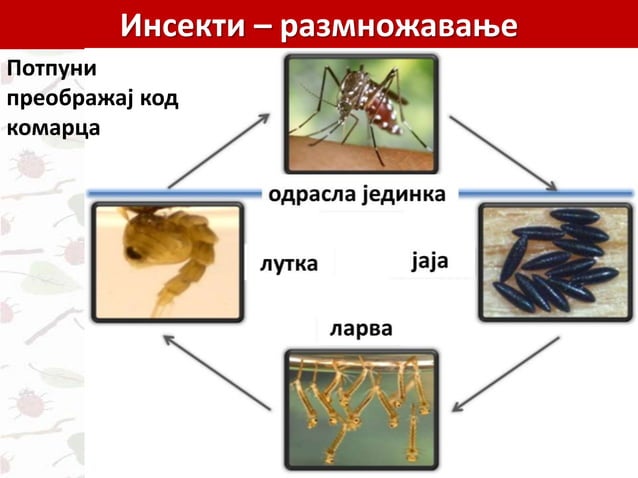 Инсекти – размножавање

Потпуни преображај код комарца

одрасла јединка

лутка

јаја

ларва